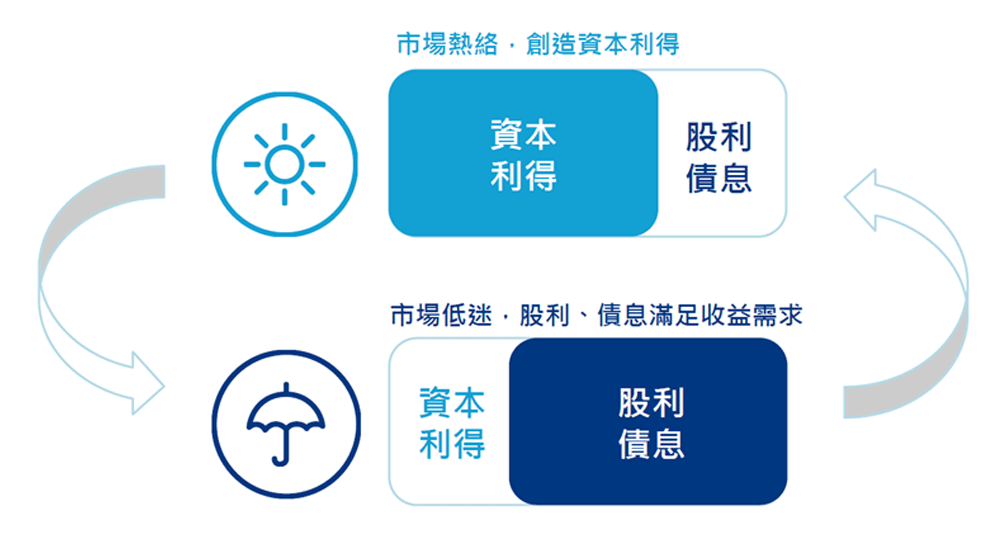 市場熱絡，創造資本利得

資本利得

股利債息

市場低迷，股利、債息滿足收益需求

資本利得

股利債息